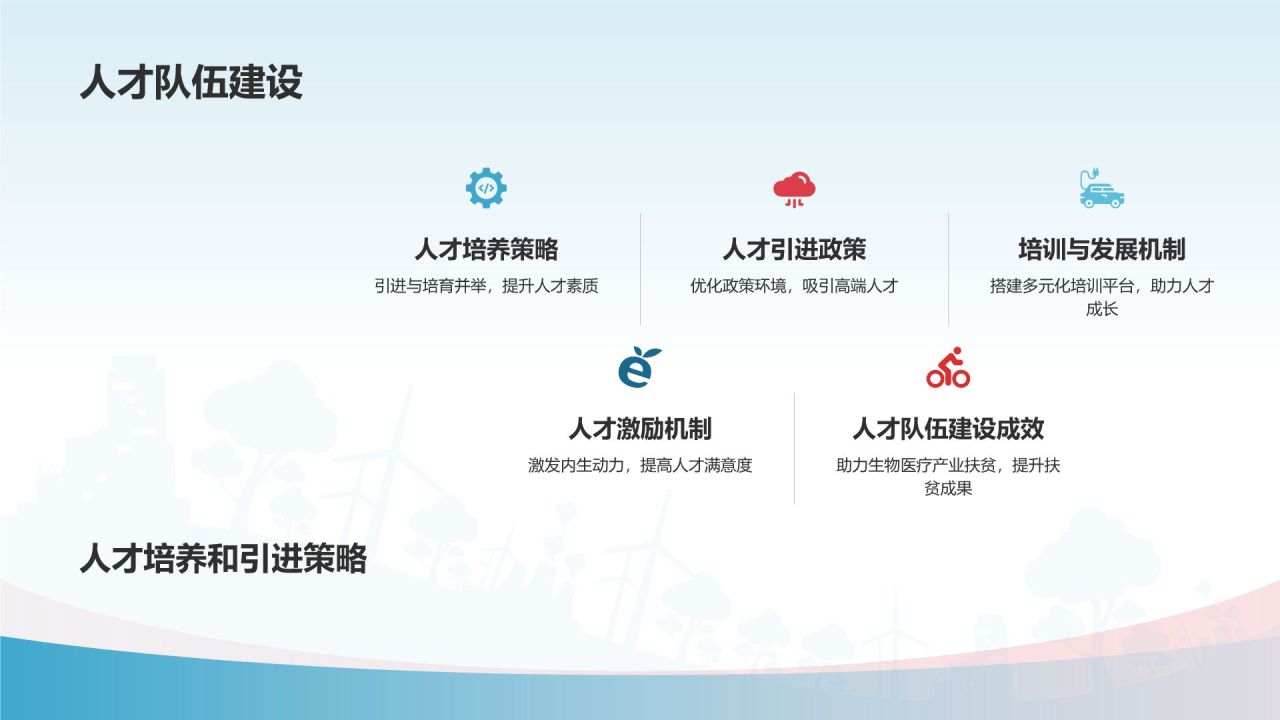 人才队伍建设

人才培养策略
引进与培育并举，提升人才素质

人才引进政策
优化政策环境，吸引高端人才

培训与发展机制
搭建多元化培训平台，助力人才成长

人才激励机制
激发内生动力，提高人才满意度

人才队伍建设成效
助力生物医疗产业扶贫，提升扶贫成果

人才培养和引进策略